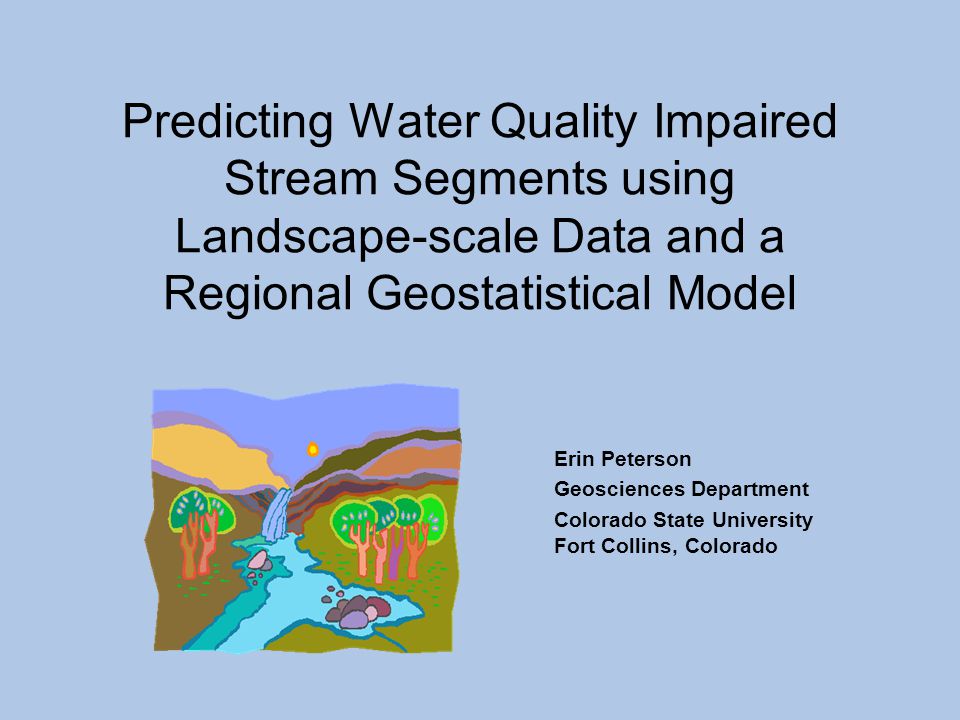 Predicting Water Quality Impaired Stream Segments using Landscape-scale Data and a Regional Geostatistical Model

Erin Peterson

Geosciences Department

Colorado State University
Fort Collins, Colorado